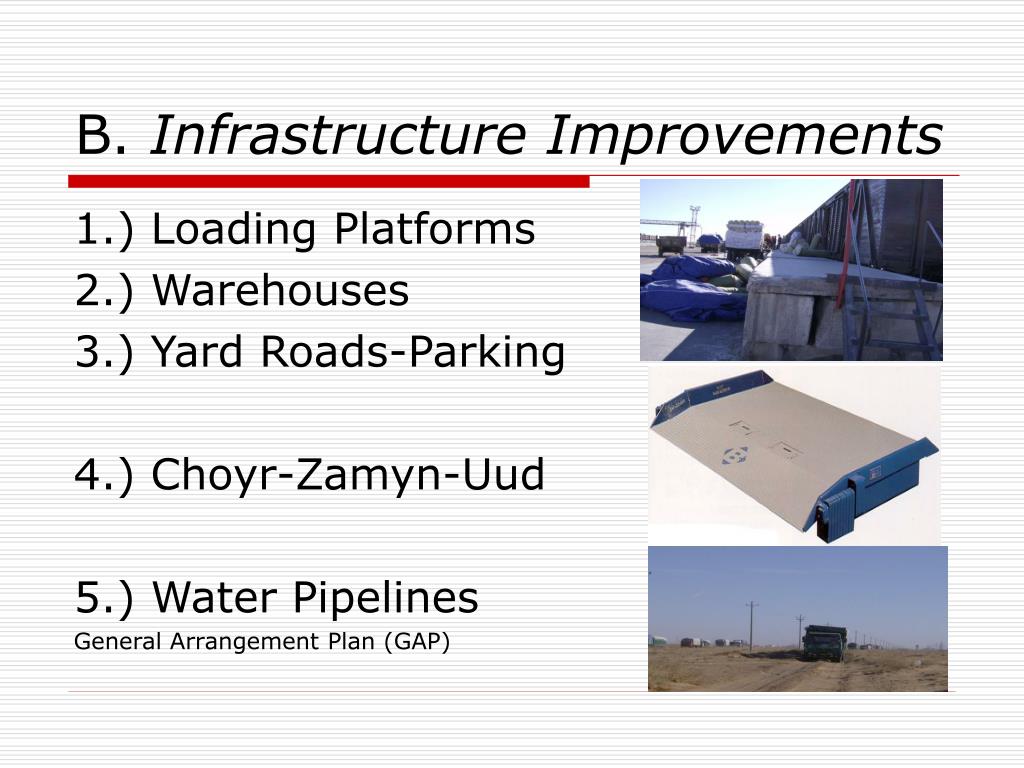 B. Infrastructure Improvements

1.) Loading Platforms

2.) Warehouses

3.) Yard Roads-Parking

4.) Choyr-Zamyn-Uud

5.) Water Pipelines

General Arrangement Plan (GAP)